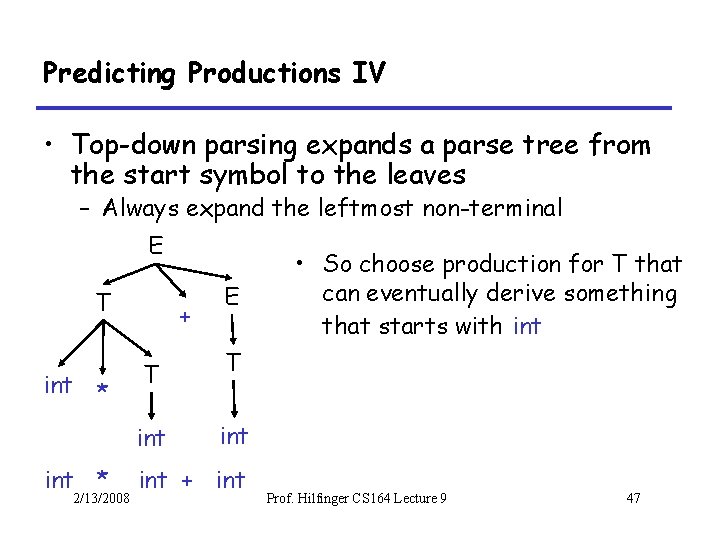 Predicting Productions IV

• Top-down parsing expands a parse tree from the start symbol to the leaves
– Always expand the leftmost non-terminal

E
T
+
E
int
*
T
T
int
int

int * int + int

• So choose production for T that can eventually derive something that starts with int

2/13/2008
Prof. Hilfinger CS164 Lecture 9
47